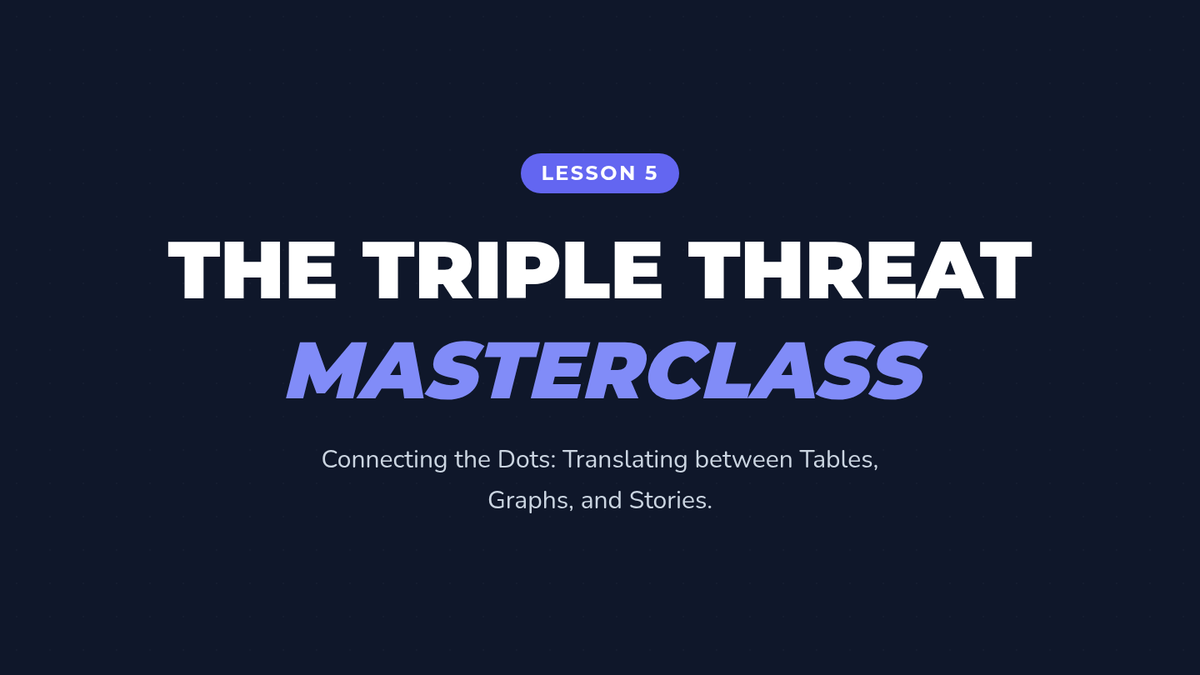 LESSON 5

THE TRIPLE THREAT
MASTERCLASS

Connecting the Dots: Translating between Tables, Graphs, and Stories.